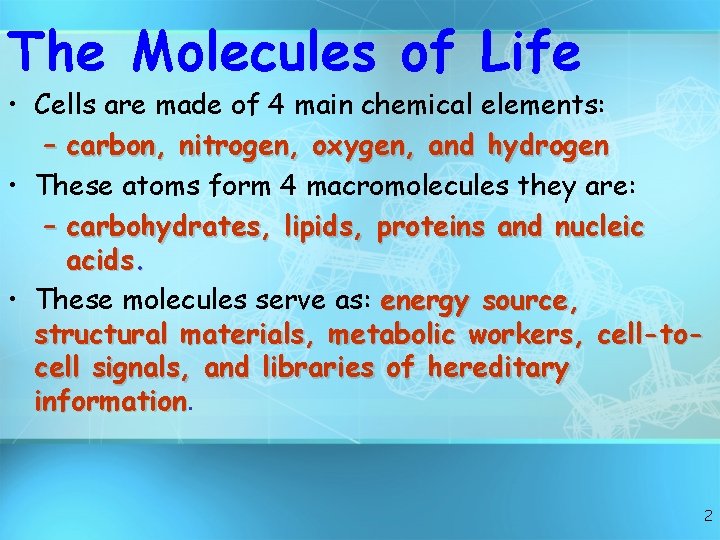 The Molecules of Life

• Cells are made of 4 main chemical elements:
– carbon, nitrogen, oxygen, and hydrogen

• These atoms form 4 macromolecules they are:
– carbohydrates, lipids, proteins and nucleic acids.

• These molecules serve as: energy source, structural materials, metabolic workers, cell-to-cell signals, and libraries of hereditary information.

2